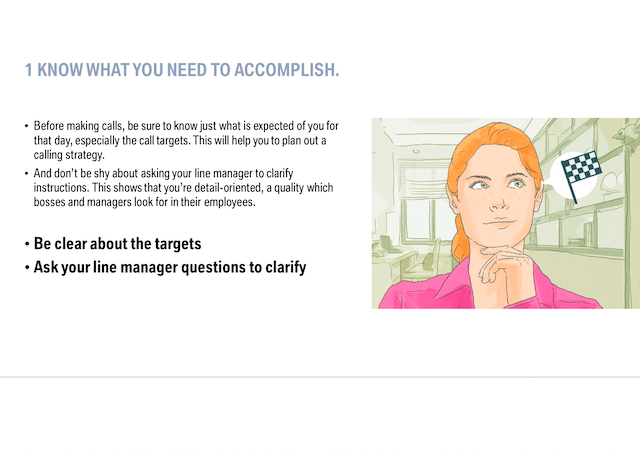 1 KNOW WHAT YOU NEED TO ACCOMPLISH.

• Before making calls, be sure to know just what is expected of you for that day, especially the call targets. This will help you to plan out a calling strategy.
• And don't be shy about asking your line manager to clarify instructions. This shows that you're detail-oriented, a quality which bosses and managers look for in their employees.

• Be clear about the targets
• Ask your line manager questions to clarify